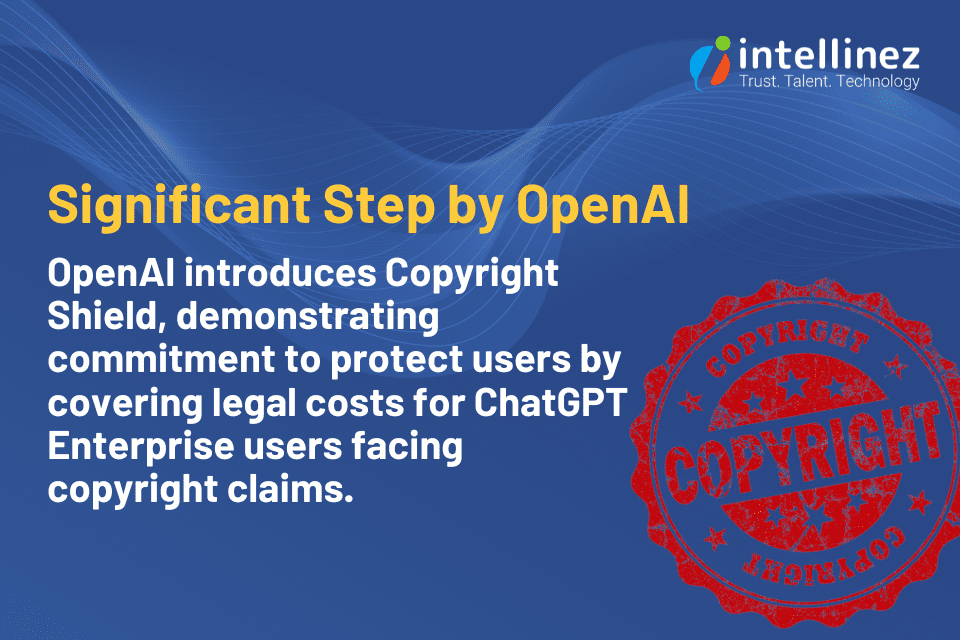 intellinez
Trust. Talent. Technology

Significant Step by OpenAI

OpenAI introduces Copyright Shield, demonstrating commitment to protect users by covering legal costs for ChatGPT Enterprise users facing copyright claims.

COPYRIGHT
COPYRIGHT
COPYRIGHT